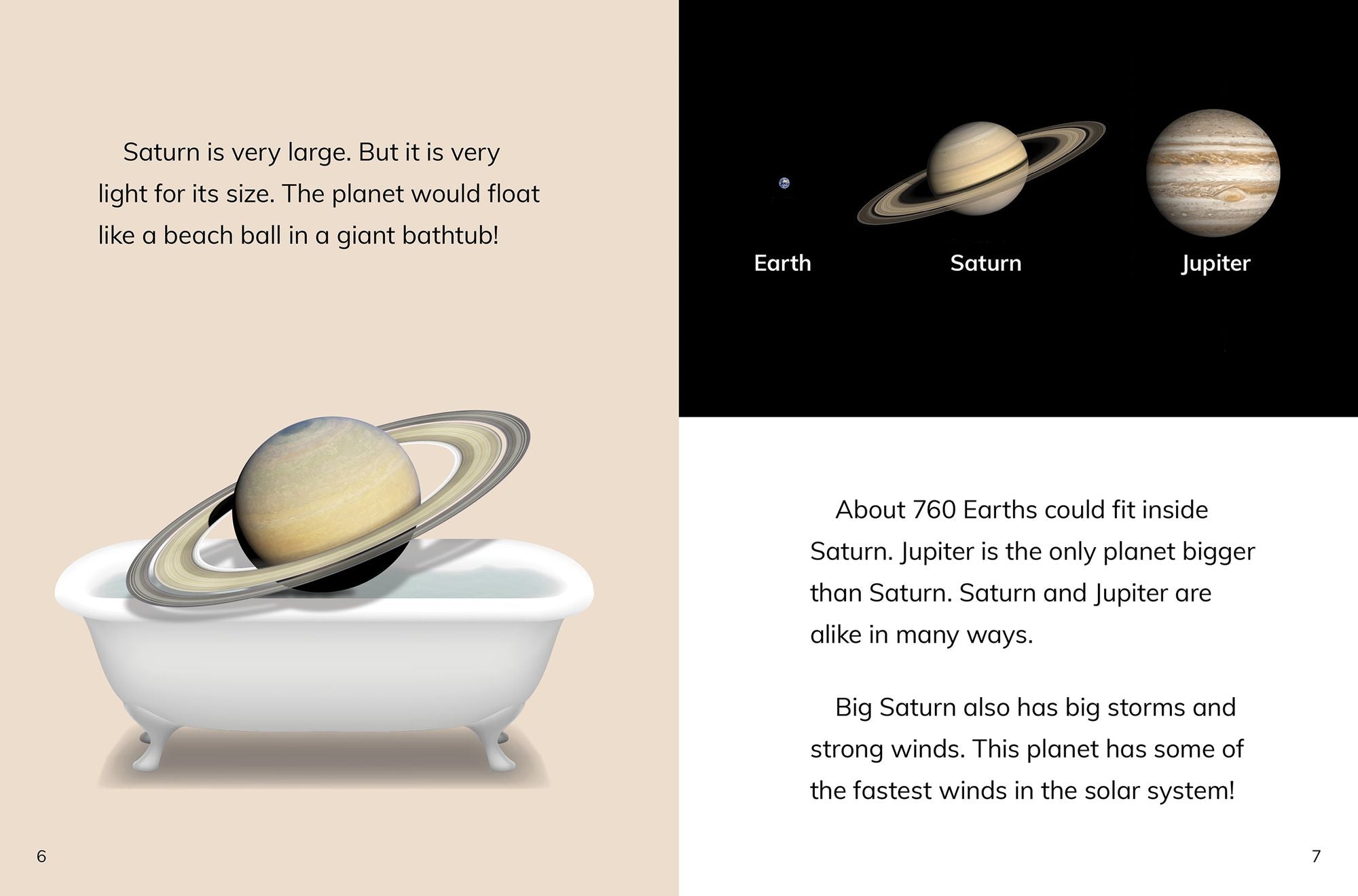 Saturn is very large. But it is very light for its size. The planet would float like a beach ball in a giant bathtub!

6

Earth

Saturn

Jupiter

About 760 Earths could fit inside Saturn. Jupiter is the only planet bigger than Saturn. Saturn and Jupiter are alike in many ways.

Big Saturn also has big storms and strong winds. This planet has some of the fastest winds in the solar system!

7